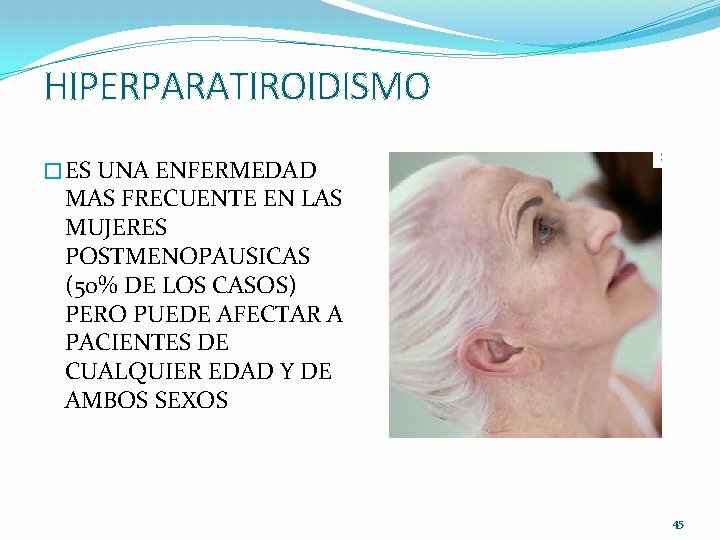 HIPERPARATIROIDISMO

ES UNA ENFERMEDAD MAS FRECUENTE EN LAS MUJERES POSTMENOPAUSICAS (50% DE LOS CASOS) PERO PUEDE AFECTAR A PACIENTES DE CUALQUIER EDAD Y DE AMBOS SEXOS

45